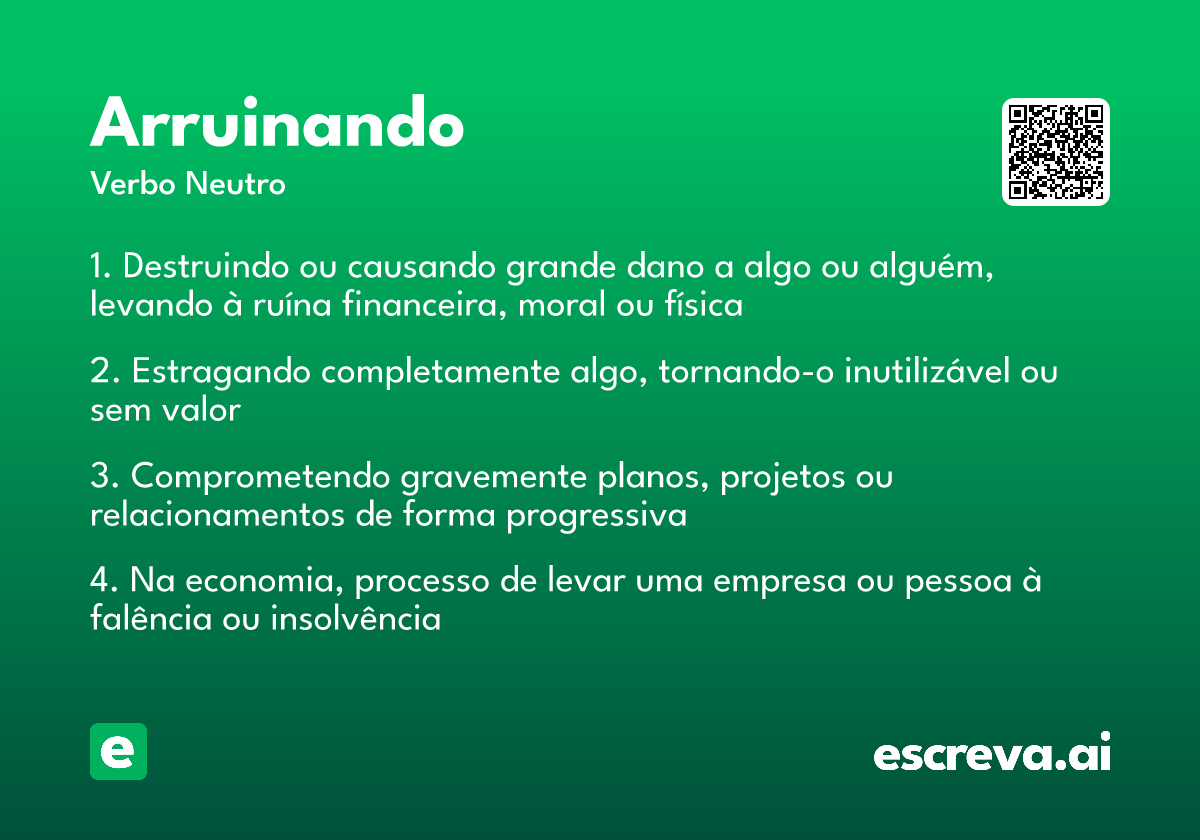 Arruinando

Verbo Neutro

1. Destruindo ou causando grande dano a algo ou alguém, levando à ruína financeira, moral ou física

2. Estragando completamente algo, tornando-o inutilizável ou sem valor

3. Comprometendo gravemente planos, projetos ou relacionamentos de forma progressiva

4. Na economia, processo de levar uma empresa ou pessoa à falência ou insolvência

e

escreva.ai